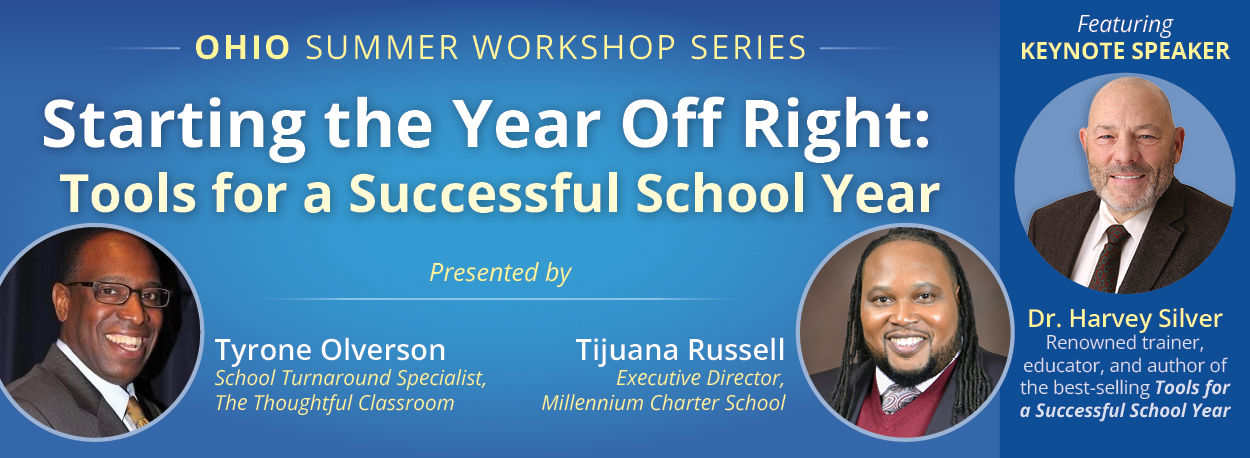 OHIO SUMMER WORKSHOP SERIES

Starting the Year Off Right: Tools for a Successful School Year

Presented by

Tyrone Olverson
School Turnaround Specialist, The Thoughtful Classroom

Tijuana Russell
Executive Director, Millennium Charter School

Featuring
KEYNOTE SPEAKER

Dr. Harvey Silver
Renowned trainer, educator, and author of the best-selling Tools for a Successful School Year